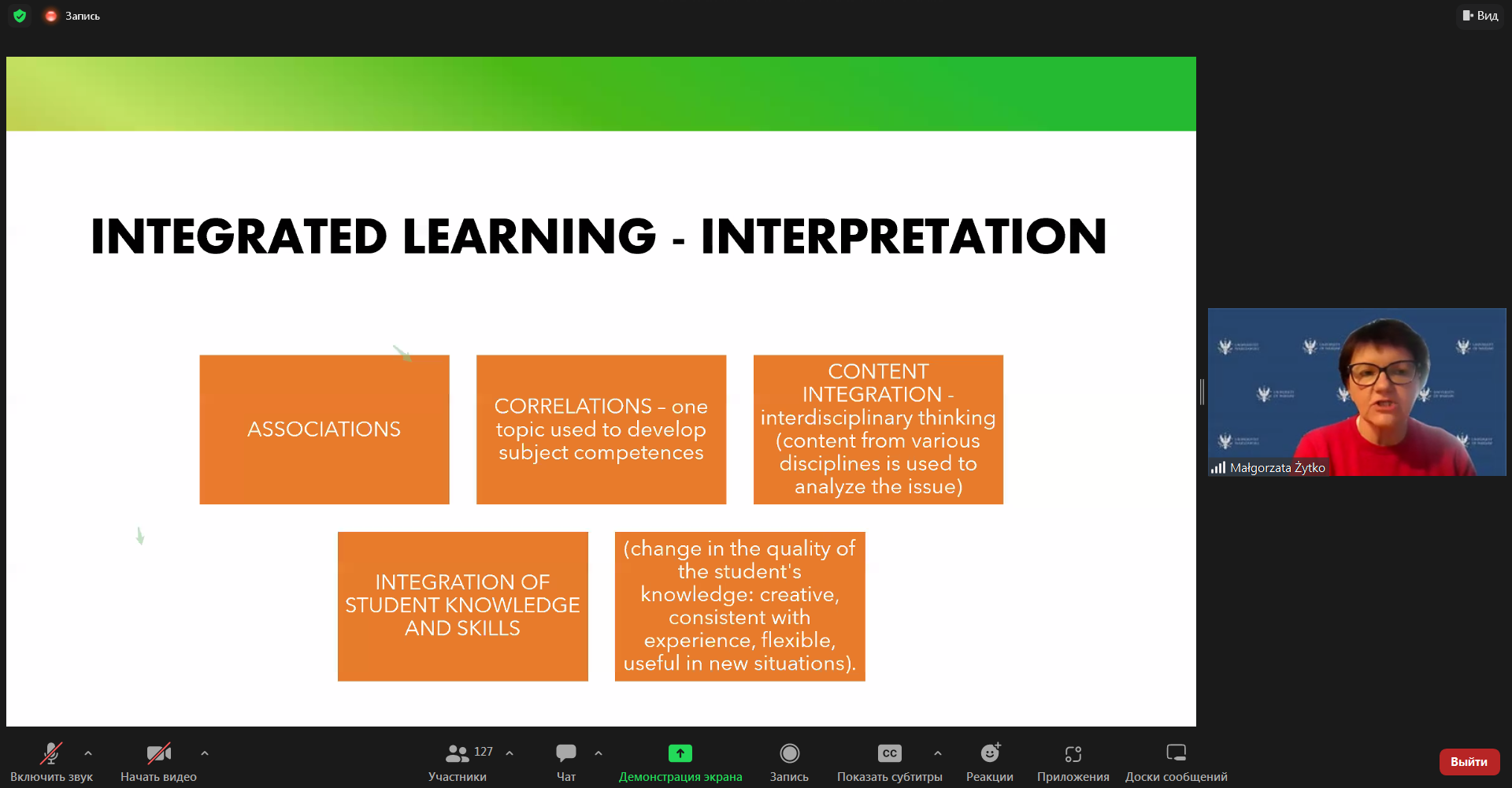 Запись

Вид

INTEGRATED LEARNING - INTERPRETATION

ASSOCIATIONS

CORRELATIONS – one topic used to develop subject competences

CONTENT INTEGRATION - interdisciplinary thinking (content from various disciplines is used to analyze the issue)

INTEGRATION OF STUDENT KNOWLEDGE AND SKILLS

(change in the quality of the student's knowledge: creative, consistent with experience, flexible, useful in new situations).

Małgorzata Żytko

Включить звук

Начать видео

127

Участники

Чат

Демонстрация экрана

Запись

CC

Показать субтитры

Реакции

Приложения

Доски сообщений

Выйти